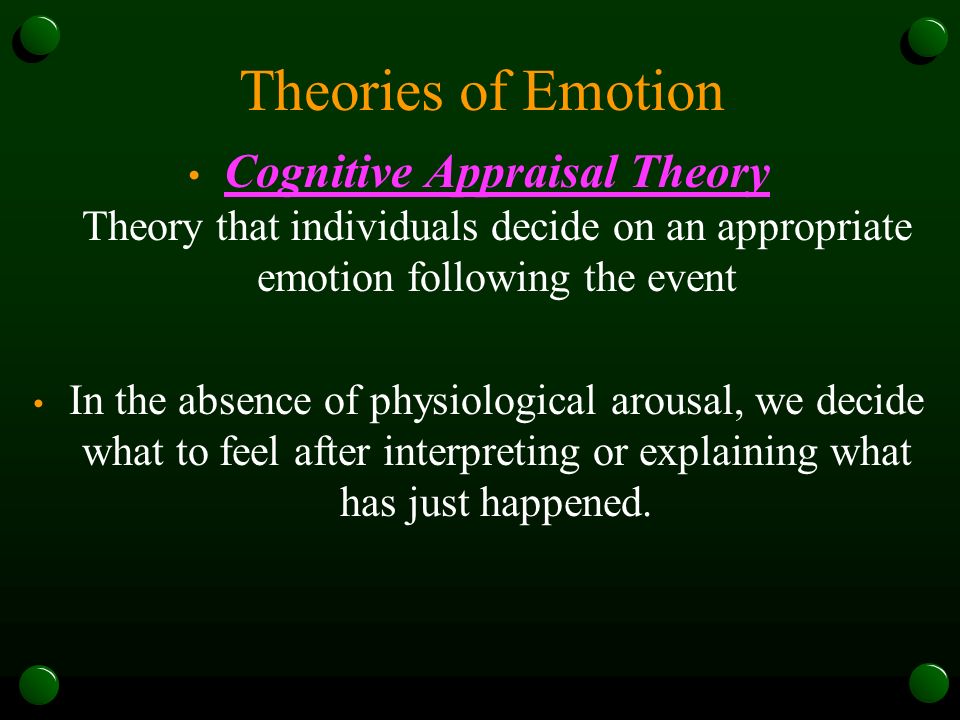 Theories of Emotion

• Cognitive Appraisal Theory

Theory that individuals decide on an appropriate emotion following the event

• In the absence of physiological arousal, we decide what to feel after interpreting or explaining what has just happened.